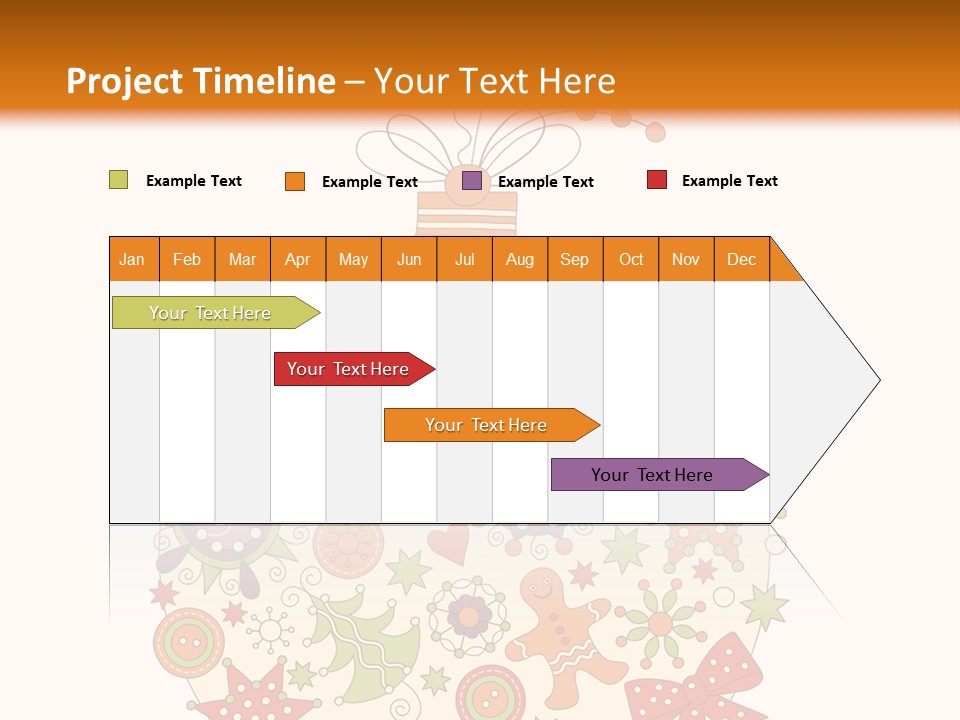 Project Timeline – Your Text Here

Example Text
Example Text
Example Text
Example Text

| Jan | Feb | Mar | Apr | May | Jun | Jul | Aug | Sep | Oct | Nov | Dec |
|---|---|---|---|---|---|---|---|---|---|---|---|

Your Text Here
Your Text Here
Your Text Here
Your Text Here